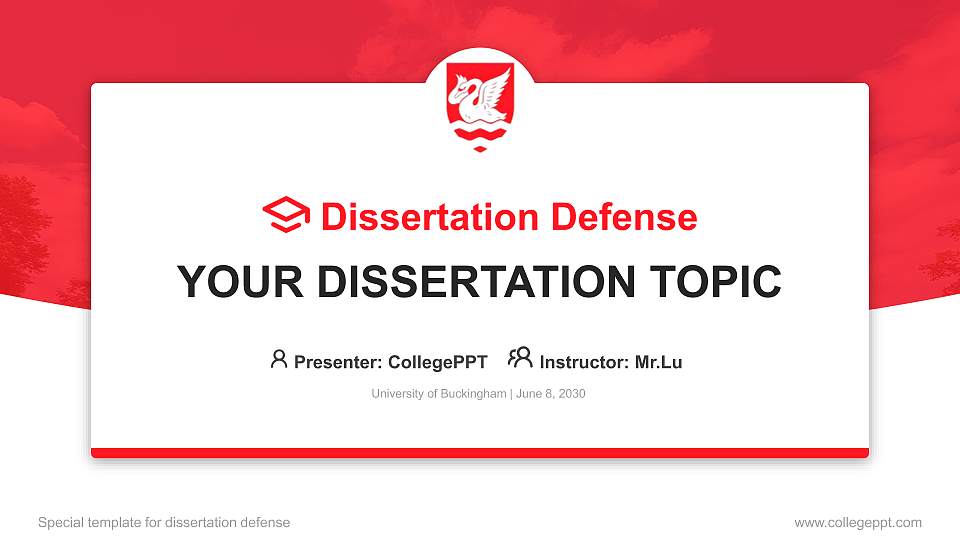 Dissertation Defense

YOUR DISSERTATION TOPIC

Presenter: CollegePPT Instructor: Mr.Lu

University of Buckingham | June 8, 2030

Special template for dissertation defense

www.collegeppt.com